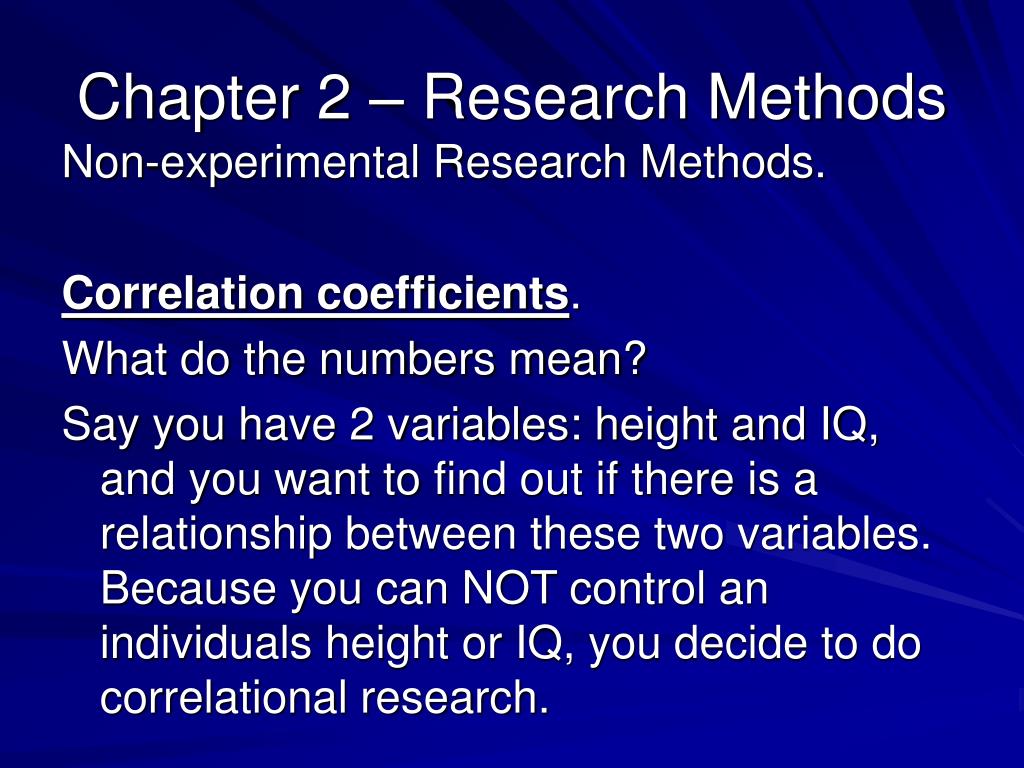 Chapter 2 – Research Methods
Non-experimental Research Methods.

Correlation coefficients.
What do the numbers mean?
Say you have 2 variables: height and IQ, and you want to find out if there is a relationship between these two variables. Because you can NOT control an individuals height or IQ, you decide to do correlational research.